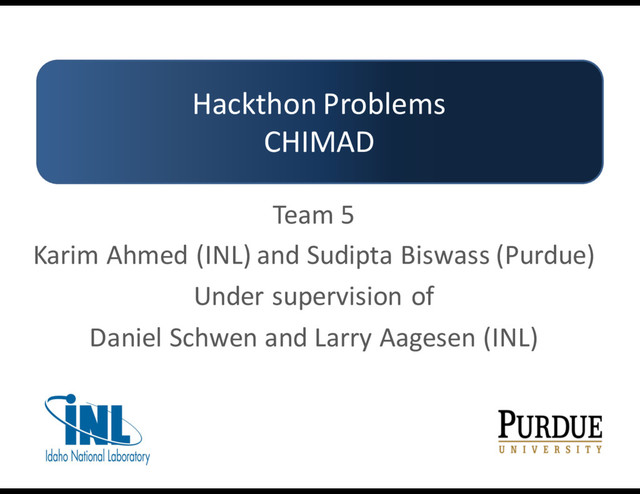 Hackthon Problems
CHIMAD

Team 5
Karim Ahmed (INL) and Sudipta Biswass (Purdue)
Under supervision of
Daniel Schwen and Larry Aagesen (INL)

INL
Idaho National Laboratory

PURDUE
UNIVERSITY